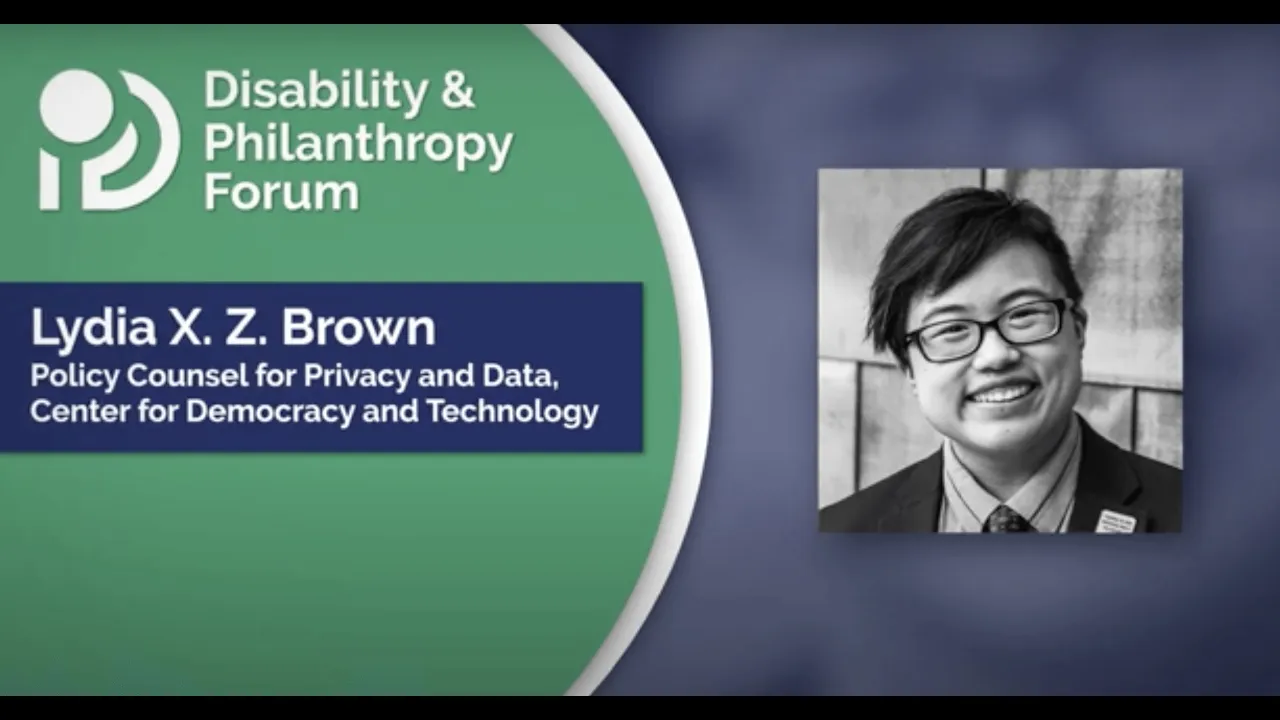 Disability & Philanthropy Forum

Lydia X. Z. Brown
Policy Counsel for Privacy and Data, Center for Democracy and Technology